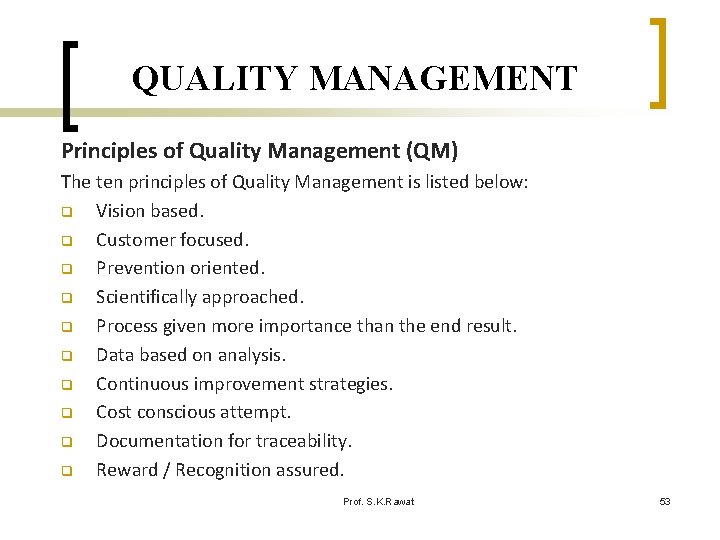 QUALITY MANAGEMENT

Principles of Quality Management (QM)

The ten principles of Quality Management is listed below:

- Vision based.
- Customer focused.
- Prevention oriented.
- Scientifically approached.
- Process given more importance than the end result.
- Data based on analysis.
- Continuous improvement strategies.
- Cost conscious attempt.
- Documentation for traceability.
- Reward / Recognition assured.

Prof. S.K.Rawat

53